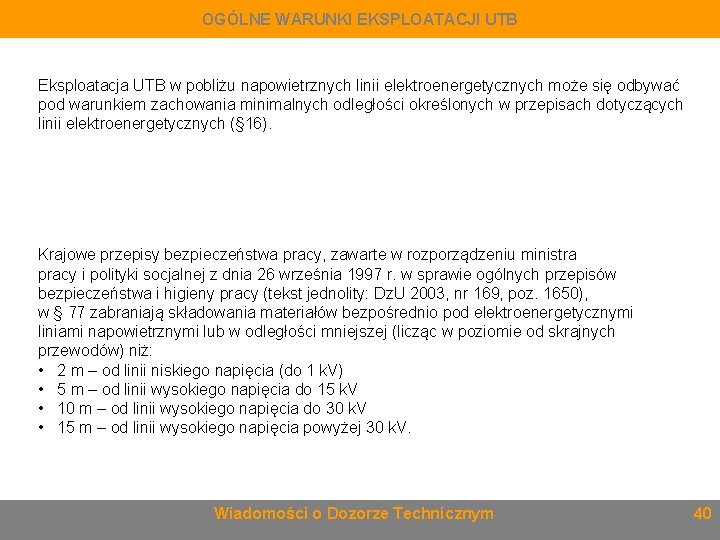 OGÓLNE WARUNKI EKSPLOATACJI UTB

Eksploatacja UTB w pobliżu napowietrznych linii elektroenergetycznych może się odbywać pod warunkiem zachowania minimalnych odległości określonych w przepisach dotyczących linii elektroenergetycznych (§16).

Krajowe przepisy bezpieczeństwa pracy, zawarte w rozporządzeniu ministra pracy i polityki socjalnej z dnia 26 września 1997 r. w sprawie ogólnych przepisów bezpieczeństwa i higieny pracy (tekst jednolity: DzU 2003, nr 169, poz. 1650), w § 77 zabraniają składowania materiałów bezpośrednio pod elektroenergetycznymi liniami napowietrznymi lub w odległości mniejszej (licząc w poziomie od skrajnych przewodów) niż:
• 2 m – od linii niskiego napięcia (do 1 kV)
• 5 m – od linii wysokiego napięcia do 15 kV
• 10 m – od linii wysokiego napięcia do 30 kV
• 15 m – od linii wysokiego napięcia powyżej 30 kV.

Wiadomości o Dozorze Technicznym
40